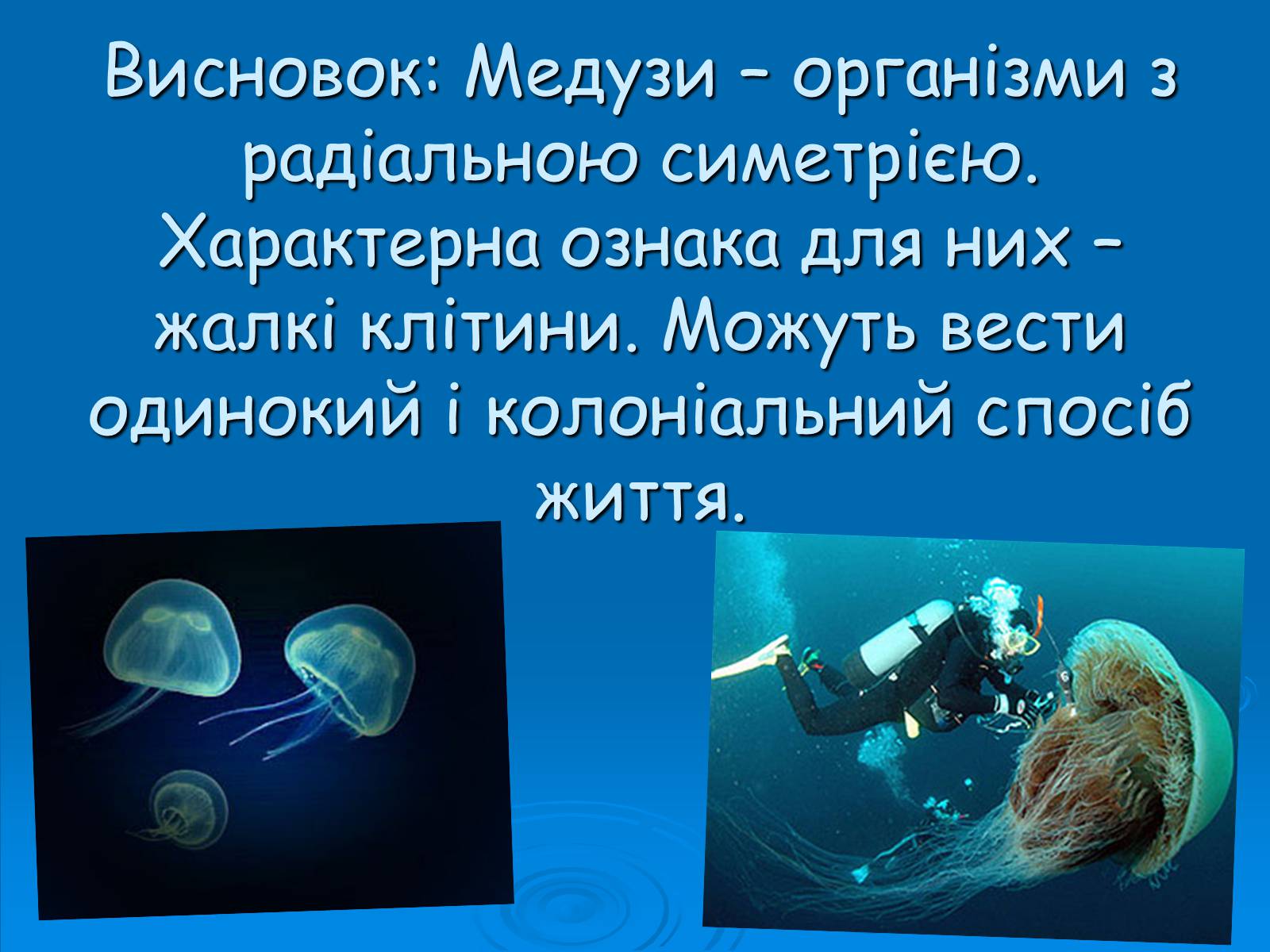 Висновок: Медузи – організми з радіальною симетрією. Характерна ознака для них – жалкі клітини. Можуть вести одинокий і колоніальний спосіб життя.